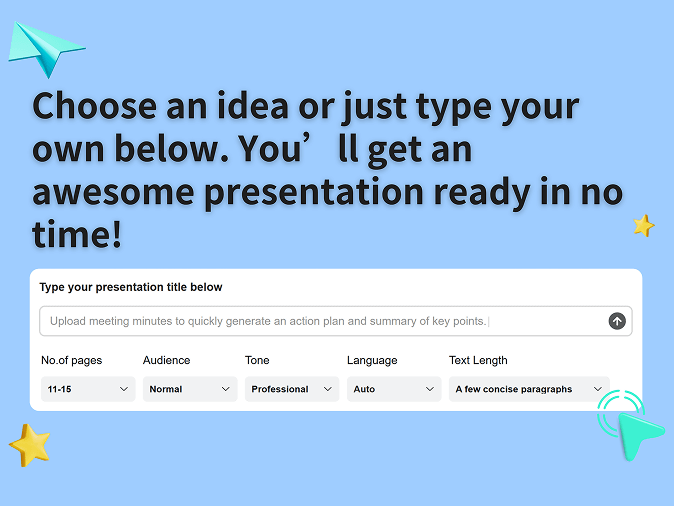 Choose an idea or just type your own below. You’ ll get an awesome presentation ready in no time!

Type your presentation title below

Upload meeting minutes to quickly generate an action plan and summary of key points.

No.of pages
11-15

Audience
Normal

Tone
Professional

Language
Auto

Text Length
A few concise paragraphs